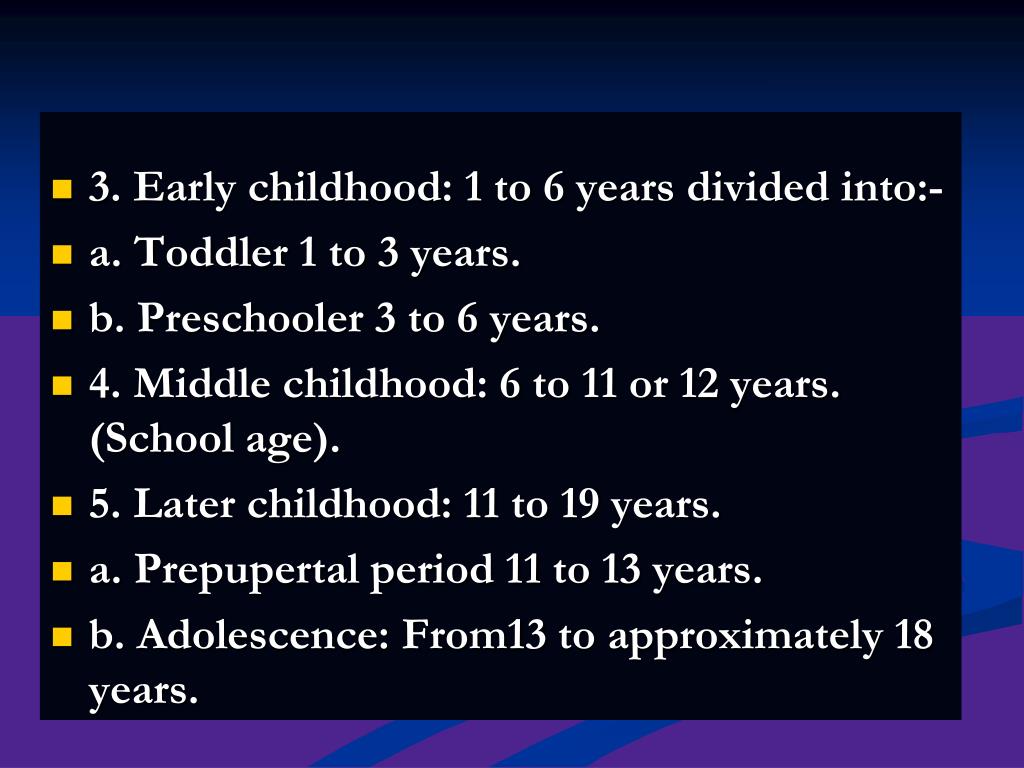 3. Early childhood: 1 to 6 years divided into:-
a. Toddler 1 to 3 years.
b. Preschooler 3 to 6 years.
4. Middle childhood: 6 to 11 or 12 years. (School age).
5. Later childhood: 11 to 19 years.
a. Prepupertal period 11 to 13 years.
b. Adolescence: From13 to approximately 18 years.